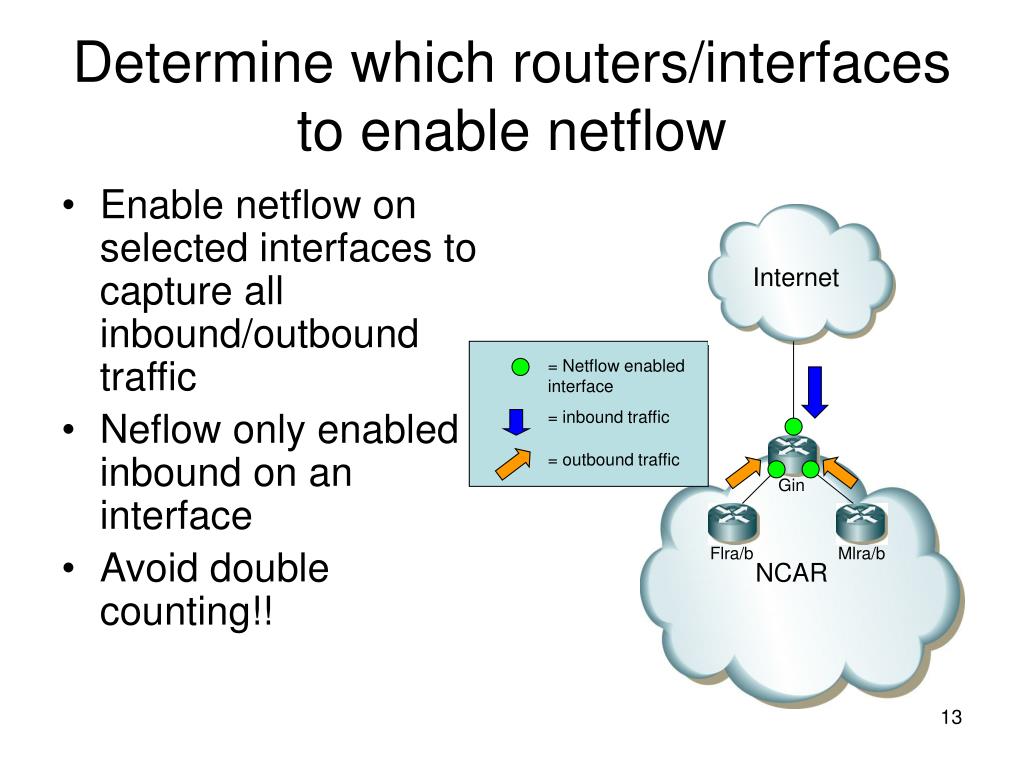 Determine which routers/interfaces to enable netflow

• Enable netflow on selected interfaces to capture all inbound/outbound traffic
• Neflow only enabled inbound on an interface
• Avoid double counting!!

= Netflow enabled interface
= inbound traffic
= outbound traffic

Internet

Gin

Flra/b

Mlra/b

NCAR

13